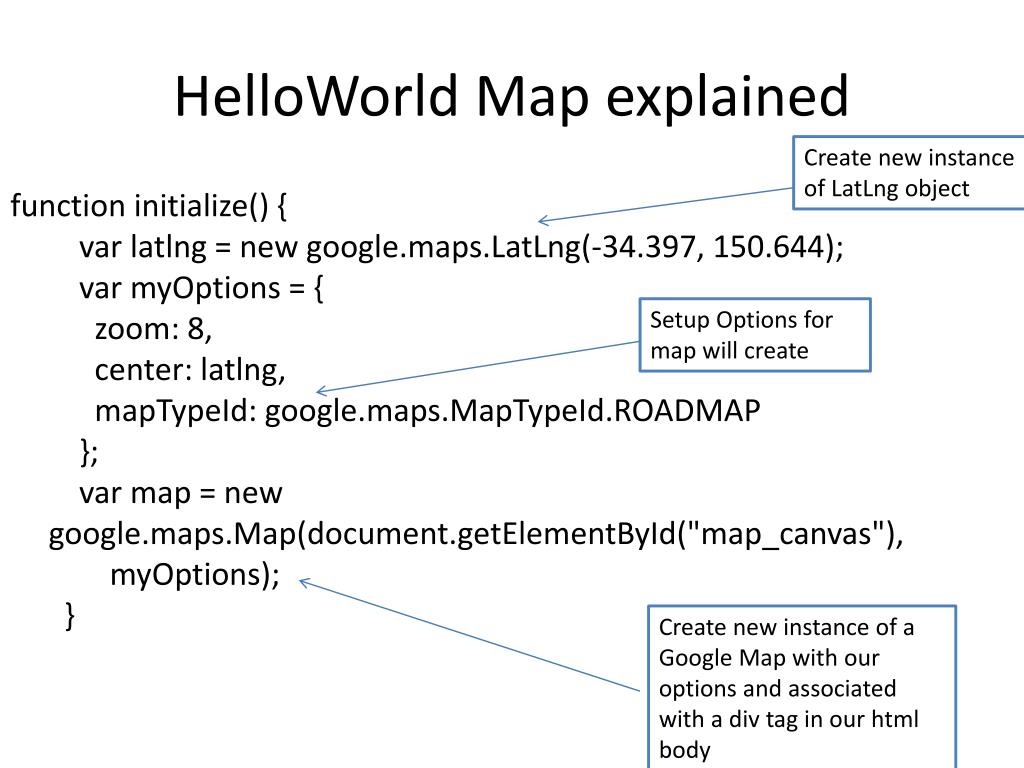 HelloWorld Map explained

Create new instance of LatLng object

function initialize() {
var latlng = new google.maps.LatLng(-34.397, 150.644);
var myOptions = {
zoom: 8,
center: latlng,
mapTypeId: google.maps.MapTypeId.ROADMAP
};
var map = new google.maps.Map(document.getElementById("map_canvas"), myOptions);
}

Setup Options for map will create

Create new instance of a Google Map with our options and associated with a div tag in our html body